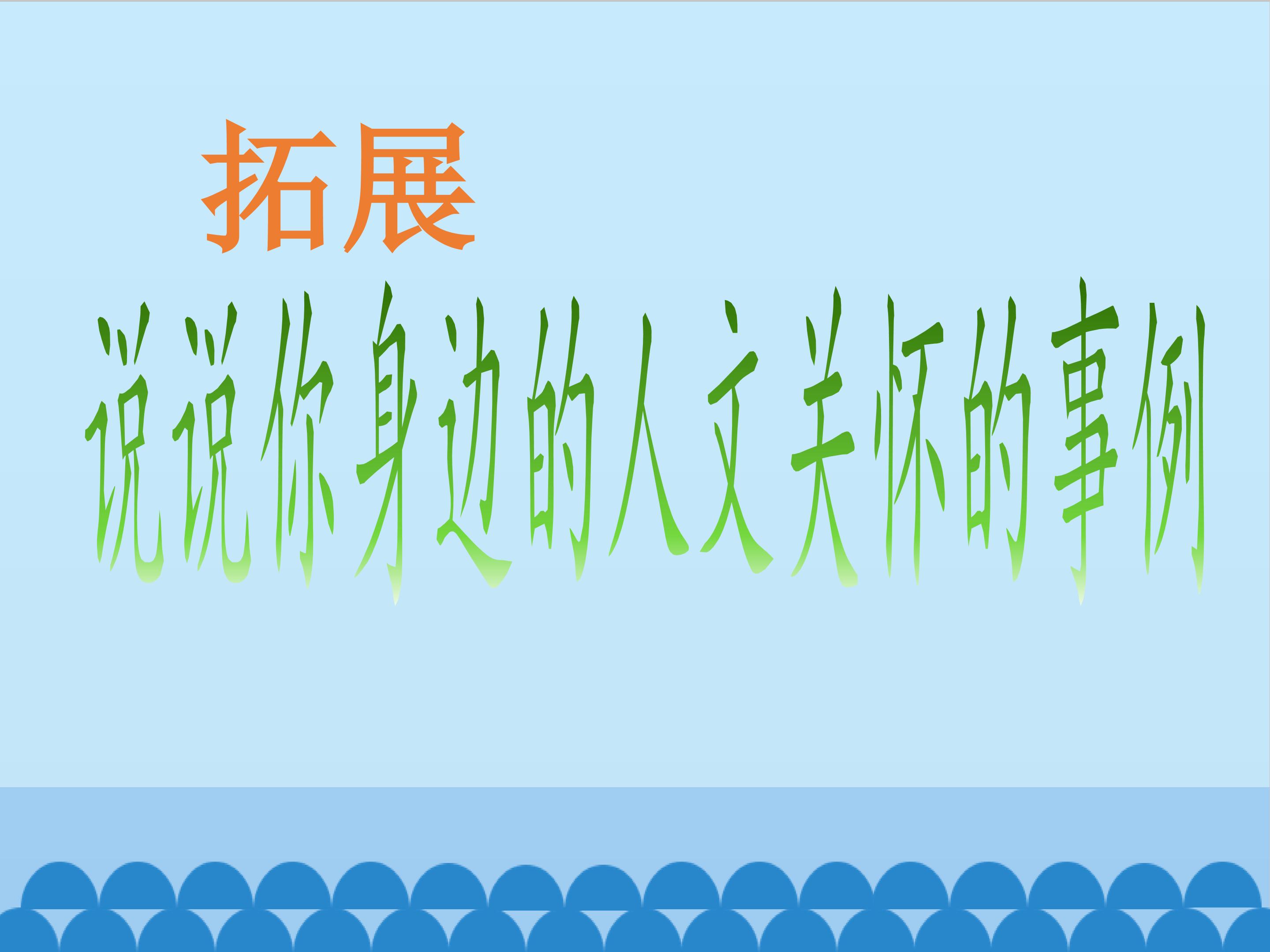 拓展

说说你身边的人文关怀的事例